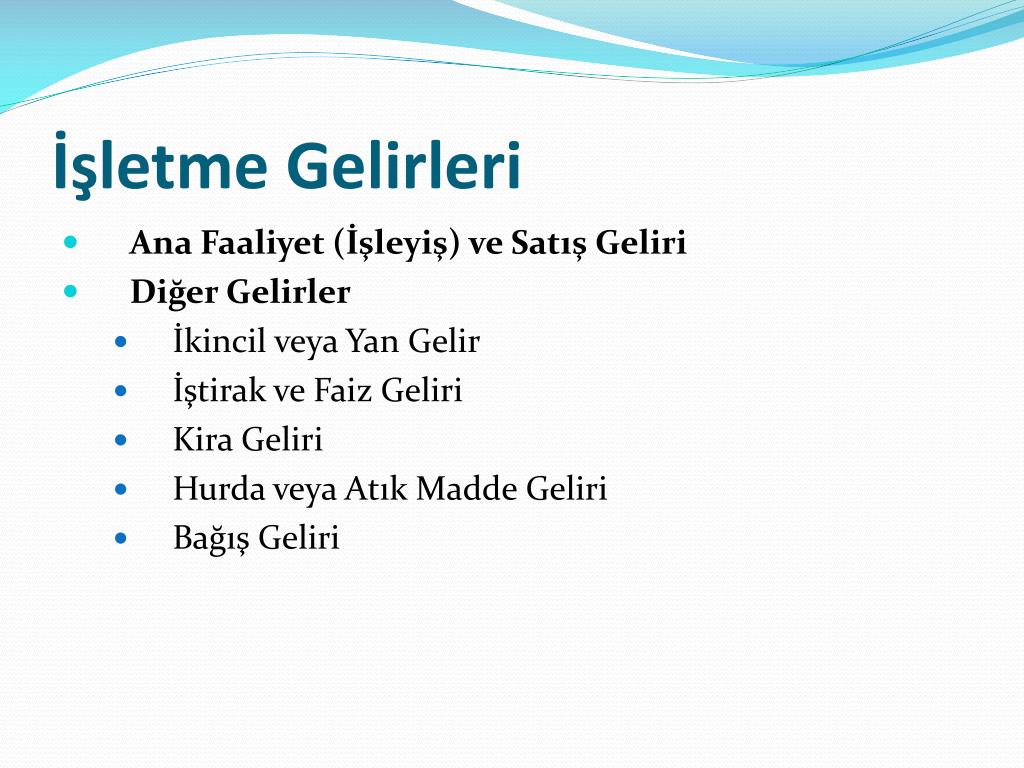 İşletme Gelirleri

- Ana Faaliyet (İşleyiş) ve Satış Geliri
- Diğer Gelirler
  - İkincil veya Yan Gelir
  - İştirak ve Faiz Geliri
  - Kira Geliri
  - Hurda veya Atık Madde Geliri
  - Bağış Geliri